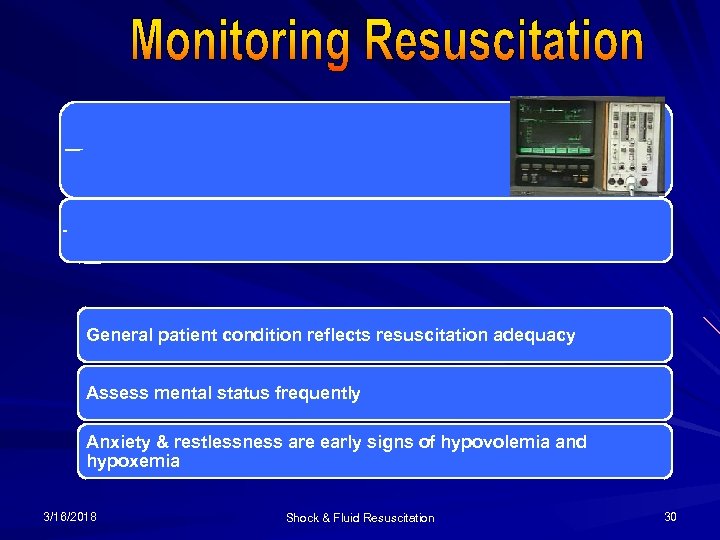 Monitoring Resuscitation

General patient condition reflects resuscitation adequacy

Assess mental status frequently

Anxiety & restlessness are early signs of hypovolemia and hypoxemia

3/16/2018

Shock & Fluid Resuscitation

30